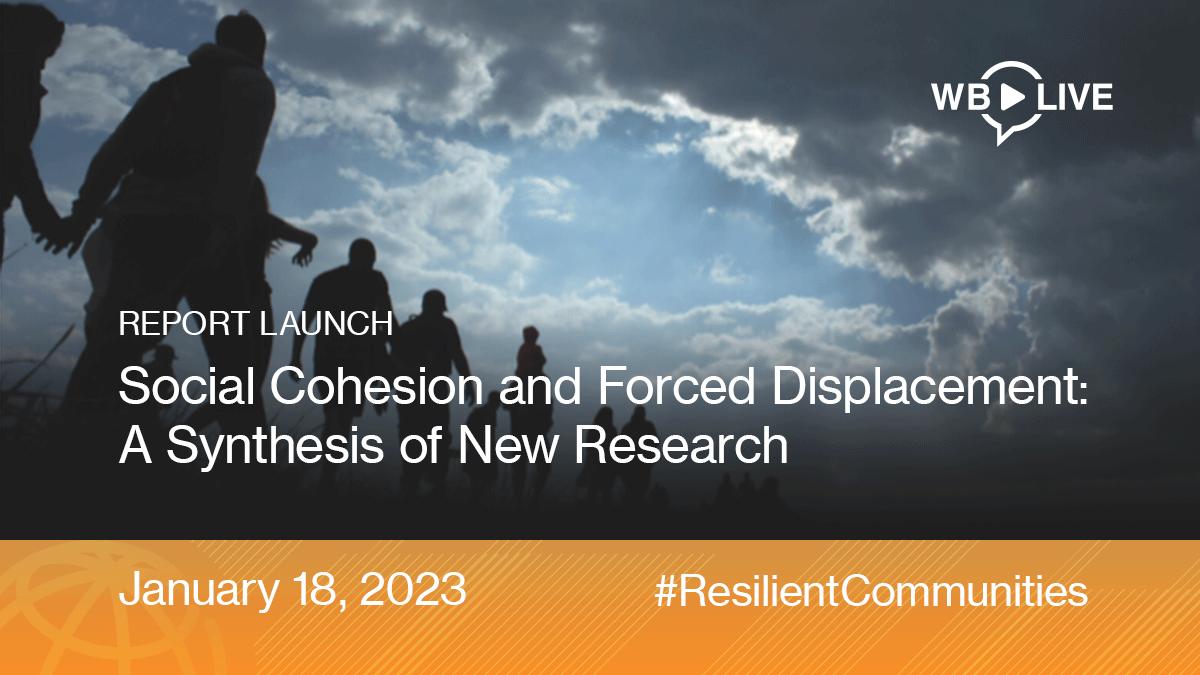 WB LIVE

REPORT LAUNCH

Social Cohesion and Forced Displacement: A Synthesis of New Research

January 18, 2023

#ResilientCommunities